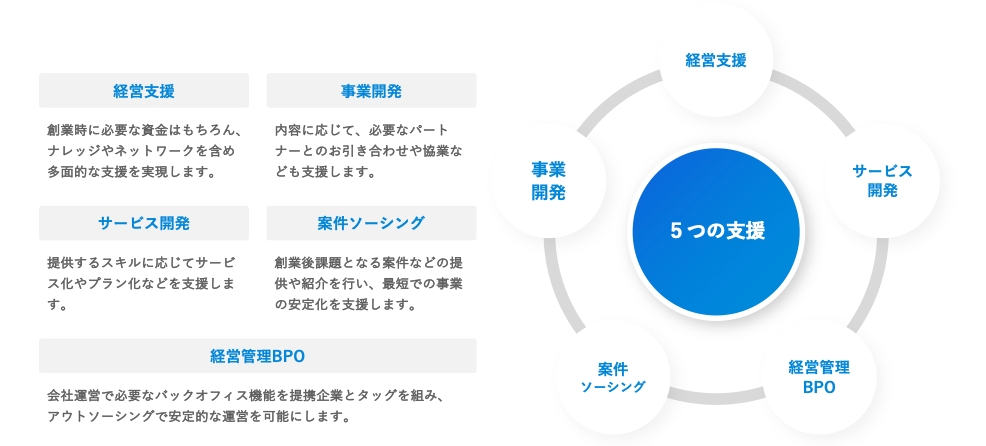 経営支援

創業時に必要な資金はもちろん、ナレッジやネットワークを含め多面的な支援を実現します。

事業開発

内容に応じて、必要なパートナーとのお引き合わせや協業なども支援します。

サービス開発

提供するスキルに応じてサービス化やプラン化などを支援します。

案件ソーシング

創業後課題となる案件などの提供や紹介を行い、最短での事業の安定化を支援します。

経営管理BPO

会社運営で必要なバックオフィス機能を提携企業とタッグを組み、アウトソーシングで安定的な運営を可能にします。

経営支援

サービス開発

経営管理BPO

案件ソーシング

事業開発

5つの支援